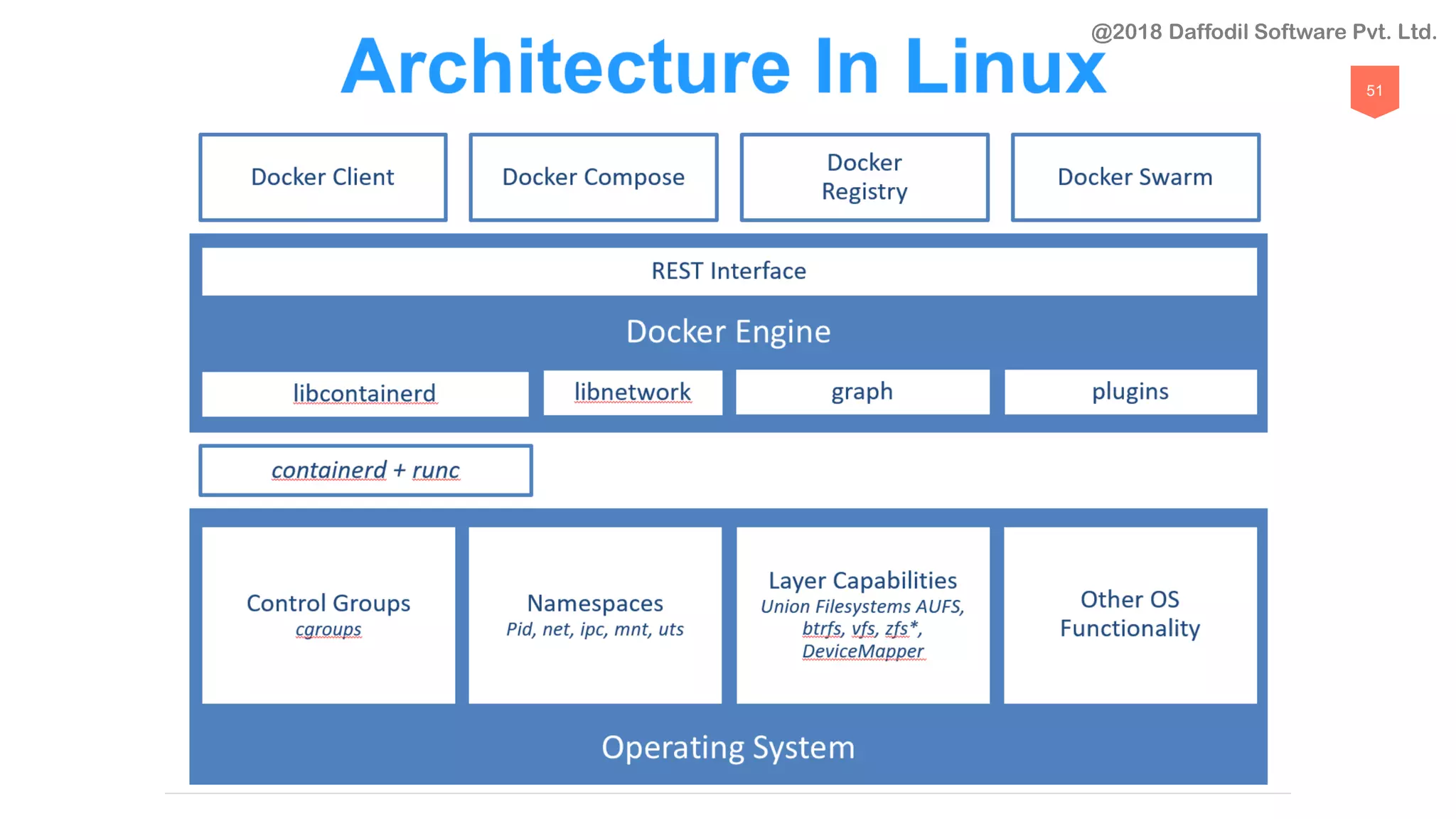 @2018 Daffodil Software Pvt. Ltd.

Architecture In Linux

51

Docker Client

Docker Compose

Docker Registry

Docker Swarm

REST Interface

Docker Engine

libcontainerd

libnetwork

graph

plugins

containerd + runc

Control Groups
cgroups

Namespaces
Pid, net, ipc, mnt, uts

Layer Capabilities
Union Filesystems AUFS, btrfs, vfs, zfs*, DeviceMapper

Other OS Functionality

Operating System